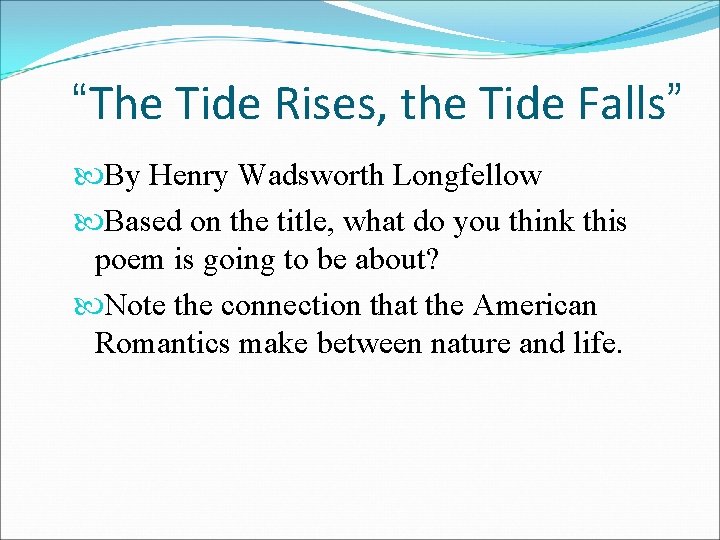 “The Tide Rises, the Tide Falls”

By Henry Wadsworth Longfellow

Based on the title, what do you think this poem is going to be about?

Note the connection that the American Romantics make between nature and life.